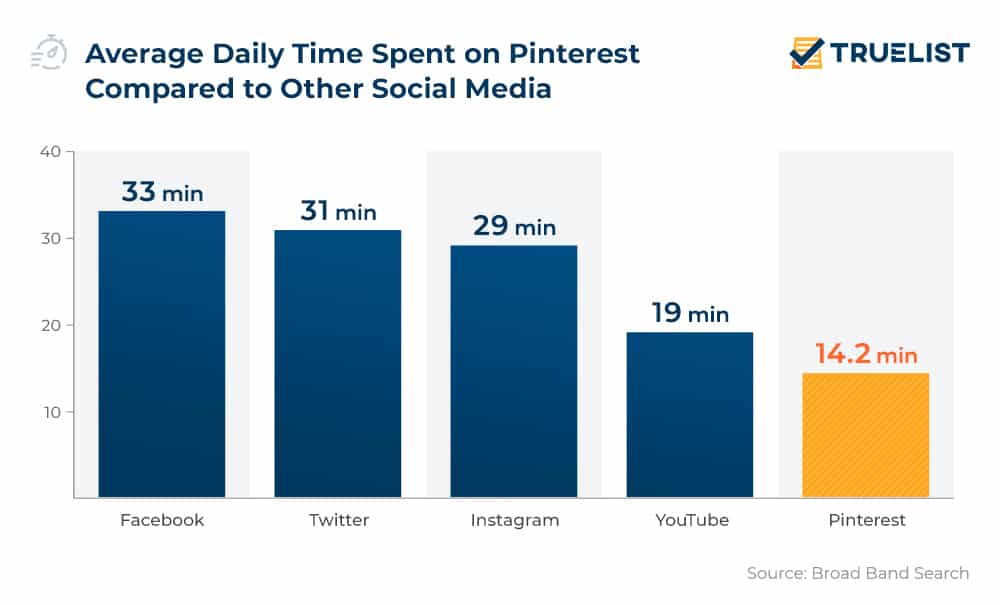 Average Daily Time Spent on Pinterest Compared to Other Social Media

TRUELIST

40
30
20
10

33 min
31 min
29 min
19 min
14.2 min

Facebook
Twitter
Instagram
YouTube
Pinterest

Source: Broad Band Search